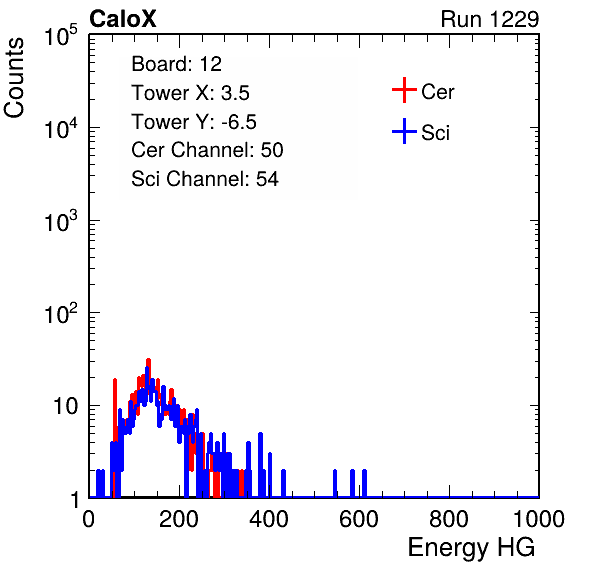 CaloX
Run 1229

Counts

$10^5$
$10^4$
$10^3$
$10^2$
10
1

Board: 12
Tower X: 3.5
Tower Y: -6.5
Cer Channel: 50
Sci Channel: 54

Cer
Sci

0
200
400
600
800
1000

Energy HG